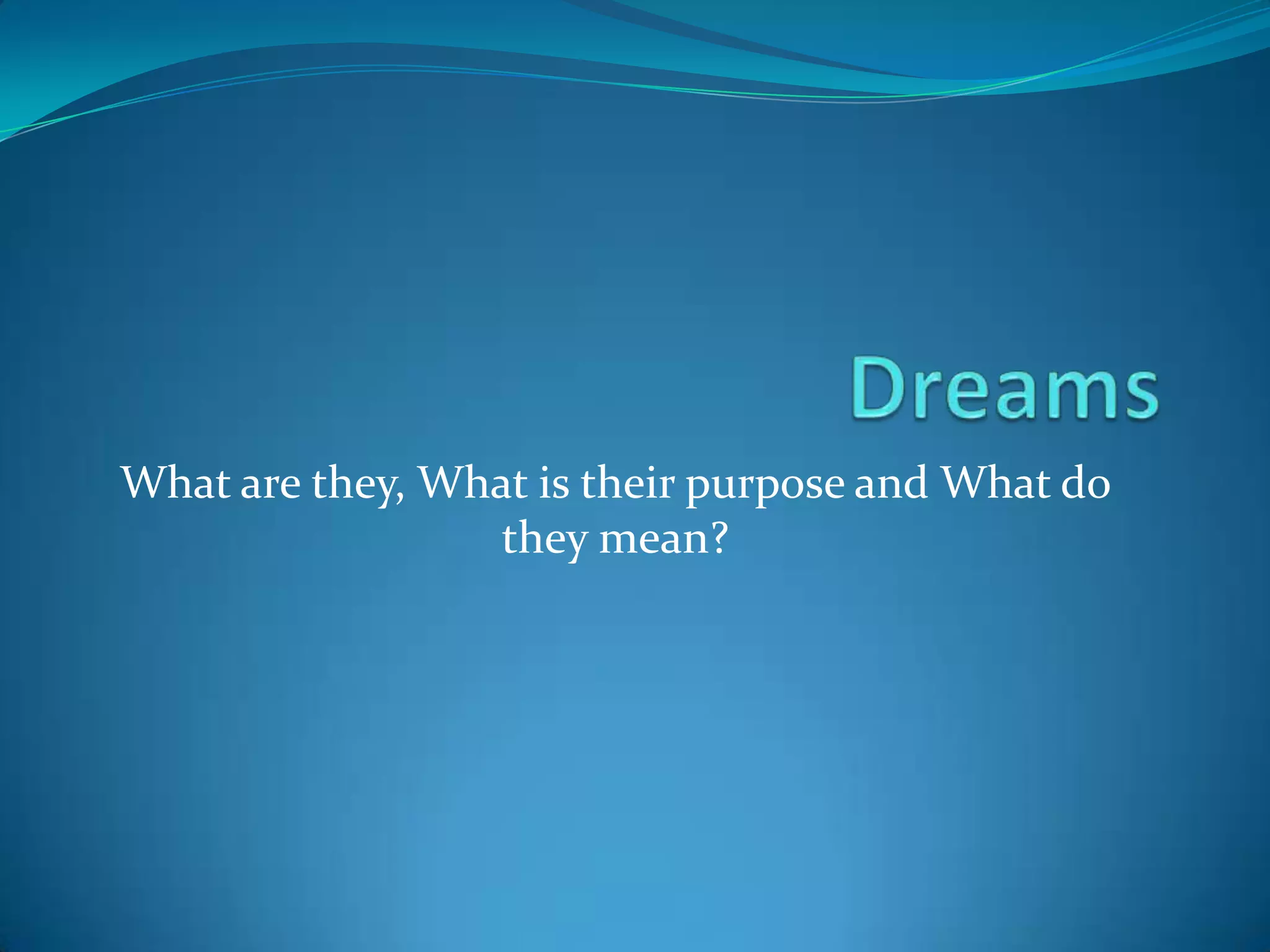 Dreams

What are they, What is their purpose and What do they mean?